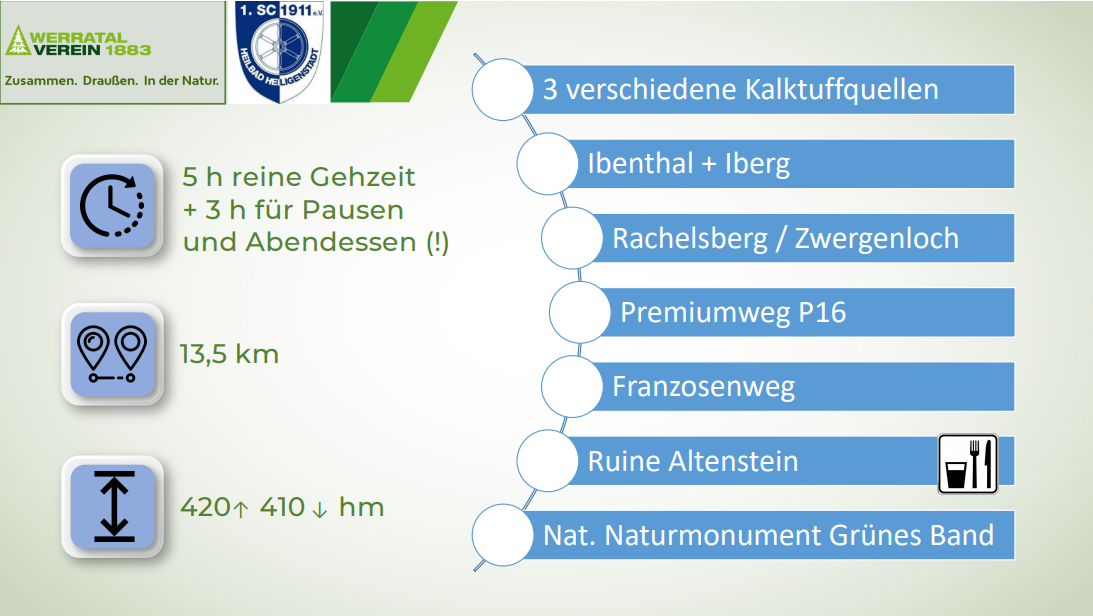 WERRATAL VEREIN 1883
Zusammen. Draußen. In der Natur.

1. SC 1911 e.V.
HEILBAD HEILIGENSTADT

5 h reine Gehzeit
+ 3 h für Pausen
und Abendessen (!)

13,5 km

420↑ 410↓ hm

3 verschiedene Kalktuffquellen

Ibenthal + Iberg

Rachelsberg / Zwergenloch

Premiumweg P16

Franzosenweg

Ruine Altenstein

Nat. Naturmonument Grünes Band